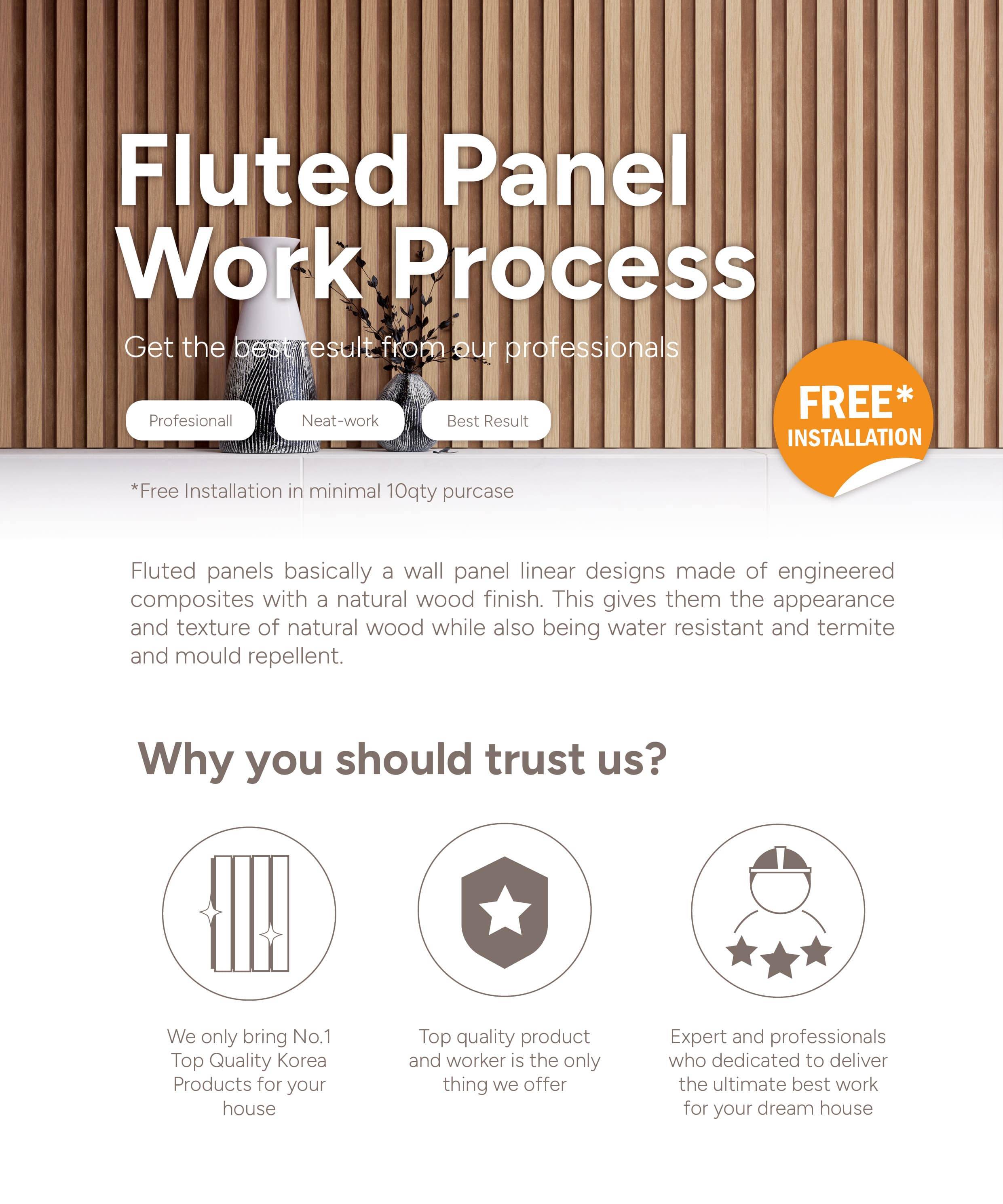 Fluted Panel Work Process

Get the best result from our professionals

Profesionall

Neat-work

Best Result

FREE* INSTALLATION

*Free Installation in minimal 10qty purcase

Fluted panels basically a wall panel linear designs made of engineered composites with a natural wood finish. This gives them the appearance and texture of natural wood while also being water resistant and termite and mould repellent.

Why you should trust us?

We only bring No.1 Top Quality Korea Products for your house

Top quality product and worker is the only thing we offer

Expert and professionals who dedicated to deliver the ultimate best work for your dream house